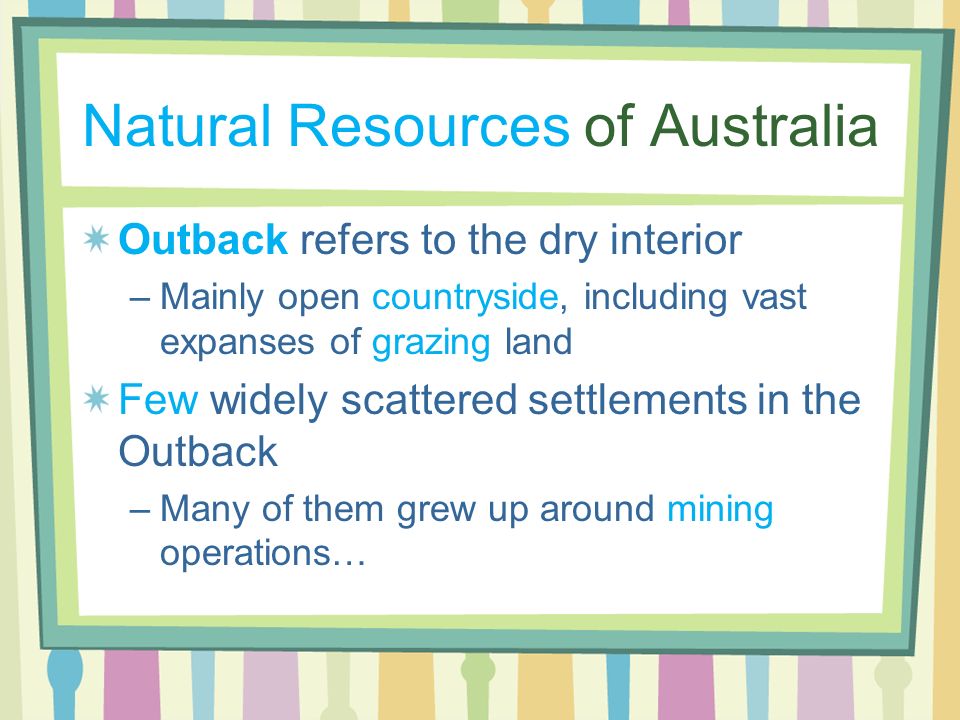 Natural Resources of Australia

Outback refers to the dry interior

– Mainly open countryside, including vast expanses of grazing land

Few widely scattered settlements in the Outback

– Many of them grew up around mining operations…